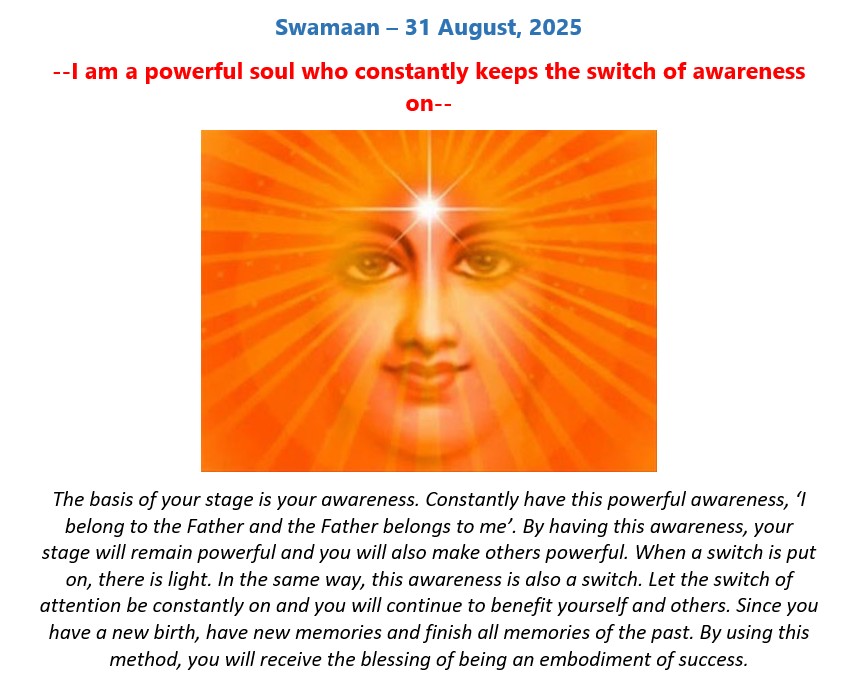 Swamaan – 31 August, 2025

--I am a powerful soul who constantly keeps the switch of awareness on--

The basis of your stage is your awareness. Constantly have this powerful awareness, ‘I belong to the Father and the Father belongs to me’. By having this awareness, your stage will remain powerful and you will also make others powerful. When a switch is put on, there is light. In the same way, this awareness is also a switch. Let the switch of attention be constantly on and you will continue to benefit yourself and others. Since you have a new birth, have new memories and finish all memories of the past. By using this method, you will receive the blessing of being an embodiment of success.